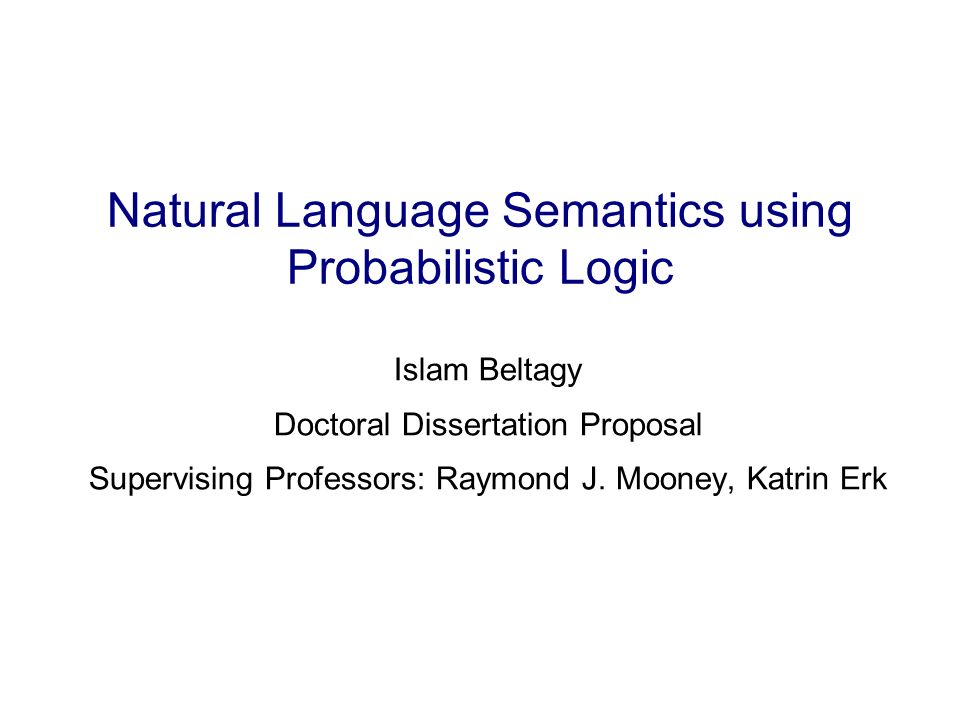 Natural Language Semantics using Probabilistic Logic

Islam Beltagy

Doctoral Dissertation Proposal

Supervising Professors: Raymond J. Mooney, Katrin Erk